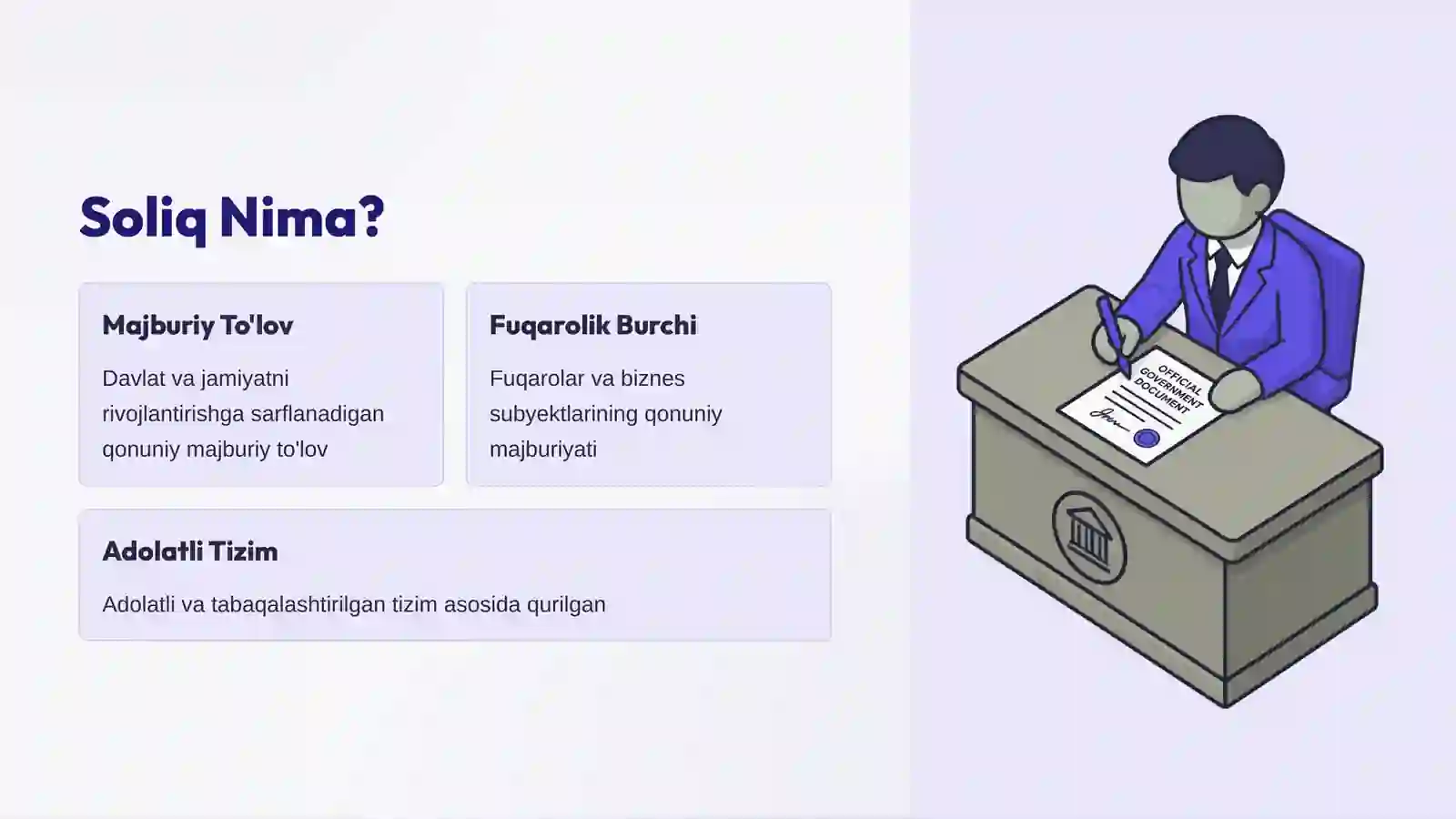 Soliq Nima?

Majburiy To'lov

Davlat va jamiyatni rivojlantirishga sarflanadigan qonuniy majburiy to'lov

Fuqarolik Burchi

Fuqarolar va biznes subyektlarining qonuniy majburiyati

Adolatli Tizim

Adolatli va tabaqalashtirilgan tizim asosida qurilgan

OFFICIAL GOVERNMENT DOCUMENT